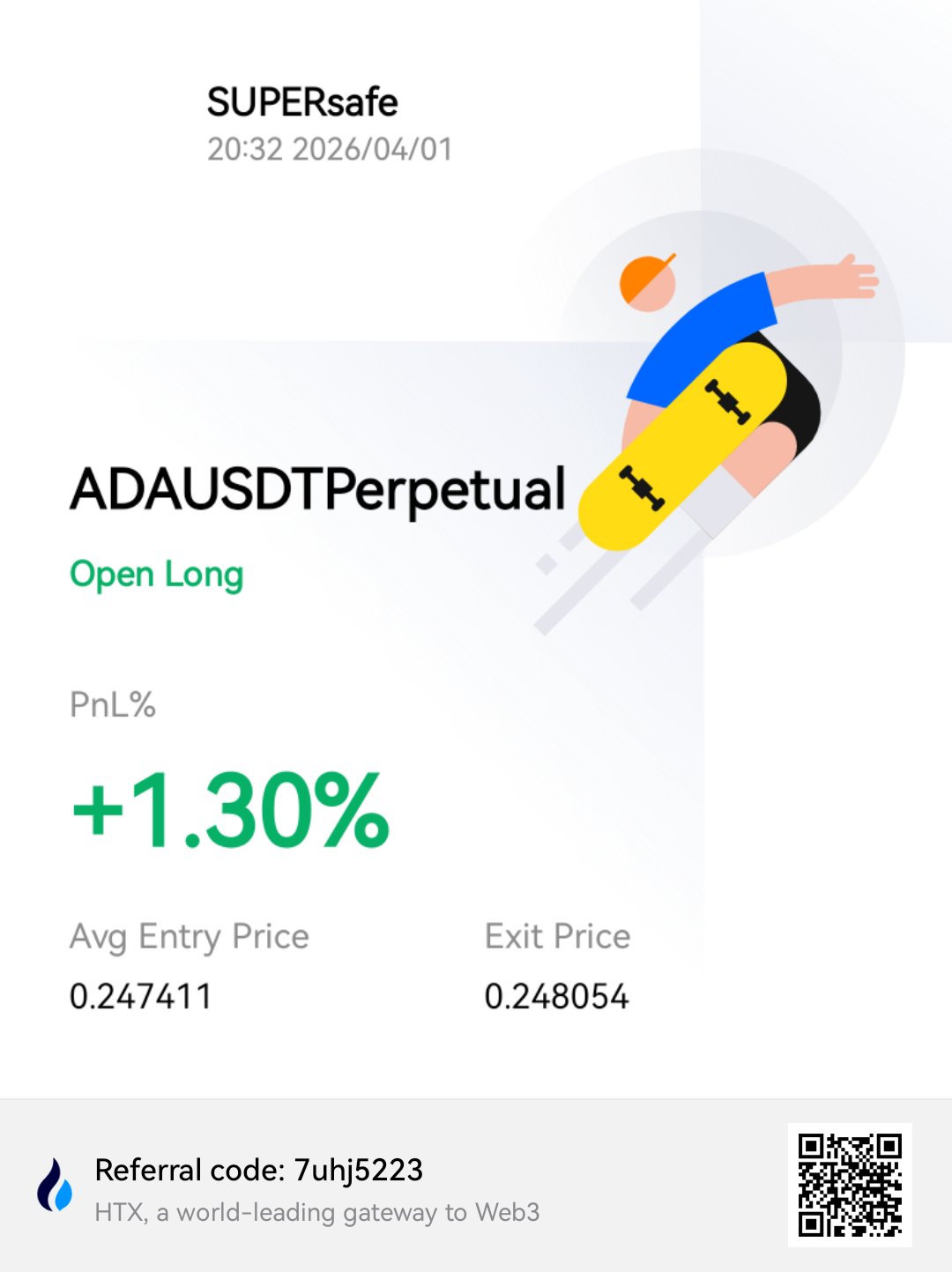 SUPERsafe
20:32 2026/04/01

ADAUSDTPerpetual
Open Long

PnL%
+1.30%

Avg Entry Price
0.247411

Exit Price
0.248054

Referral code: 7uhj5223
HTX, a world-leading gateway to Web3